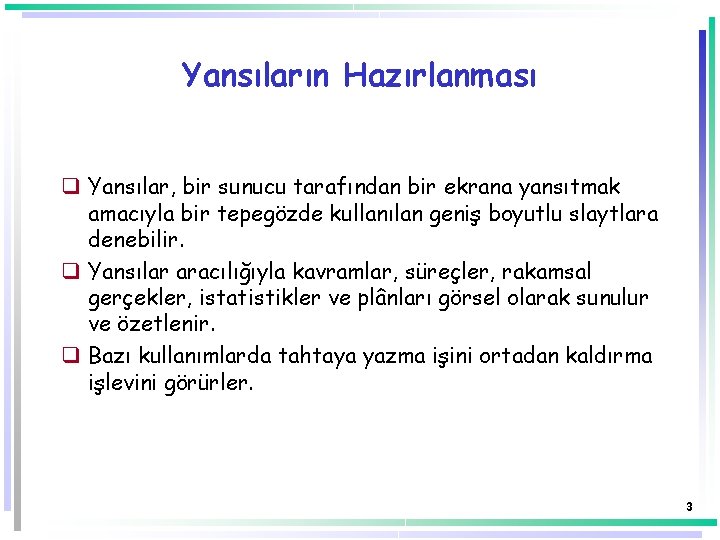 Yansıların Hazırlanması

❑ Yansılar, bir sunucu tarafından bir ekrana yansıtmak amacıyla bir tepegözde kullanılan geniş boyutlu slaytlara denebilir.

❑ Yansılar aracılığıyla kavramlar, süreçler, rakamsal gerçekler, istatistikler ve plânları görsel olarak sunulur ve özetlenir.

❑ Bazı kullanımlarda tahtaya yazma işini ortadan kaldırma işlevini görürler.

3